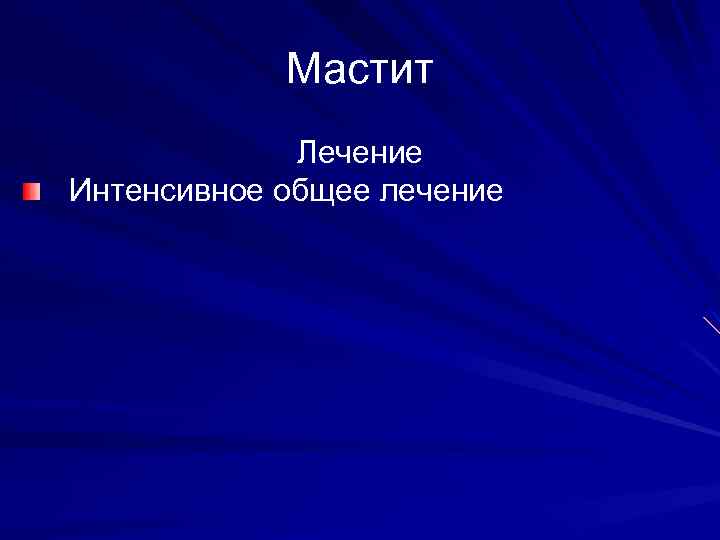 Мастит

Лечение

Интенсивное общее лечение